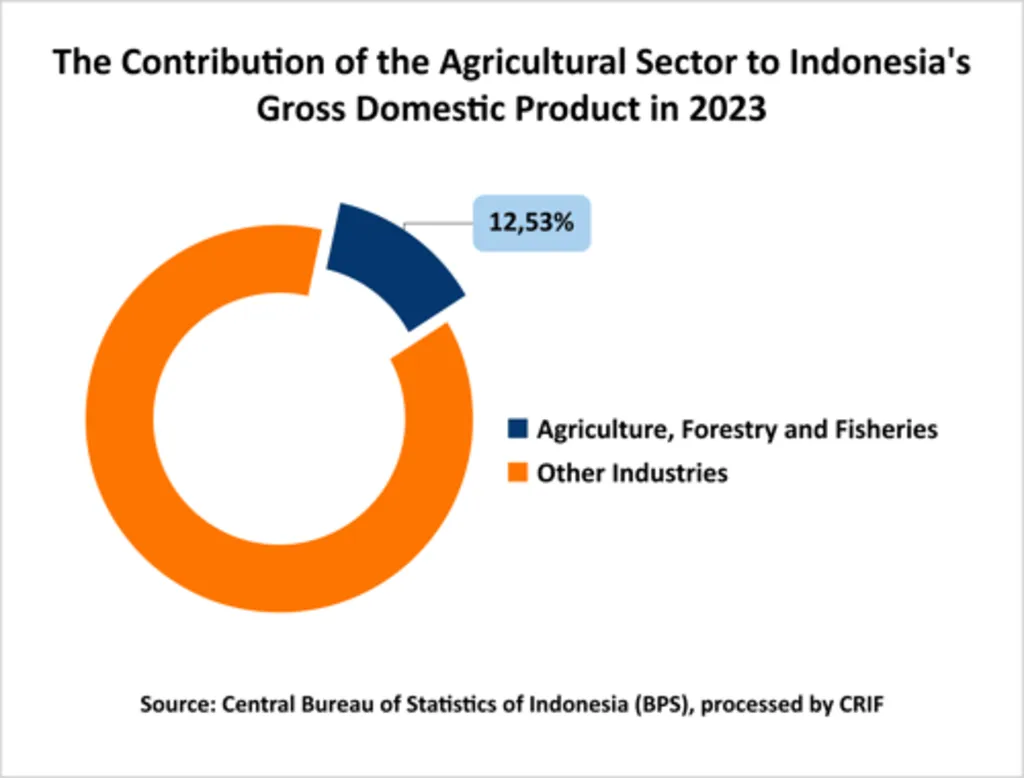 The Contribution of the Agricultural Sector to Indonesia's Gross Domestic Product in 2023

12,53%

Agriculture, Forestry and Fisheries
Other Industries

Source: Central Bureau of Statistics of Indonesia (BPS), processed by CRIF